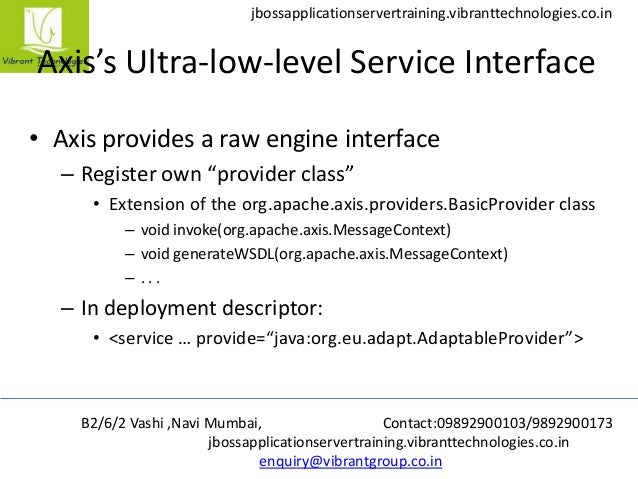 jbossapplicationservertraining.vibranttechnologies.co.in

Vibrant Technologies

Axis's Ultra-low-level Service Interface

• Axis provides a raw engine interface
– Register own "provider class"
• Extension of the org.apache.axis.providers.BasicProvider class
– void invoke(org.apache.axis.MessageContext)
– void generateWSDL(org.apache.axis.MessageContext)
– . . .
– In deployment descriptor:
• <service … provide="java:org.eu.adapt.AdaptableProvider">

B2/6/2 Vashi ,Navi Mumbai, Contact:09892900103/9892900173
jbossapplicationservertraining.vibranttechnologies.co.in
enquiry@vibrantgroup.co.in